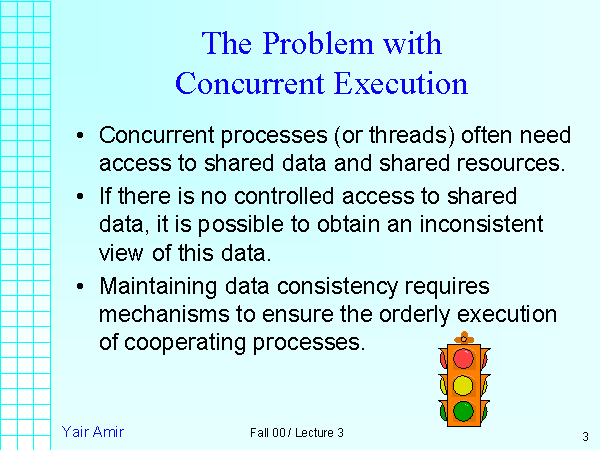 The Problem with Concurrent Execution

• Concurrent processes (or threads) often need access to shared data and shared resources.

• If there is no controlled access to shared data, it is possible to obtain an inconsistent view of this data.

• Maintaining data consistency requires mechanisms to ensure the orderly execution of cooperating processes.

Yair Amir

Fall 00 / Lecture 3

3